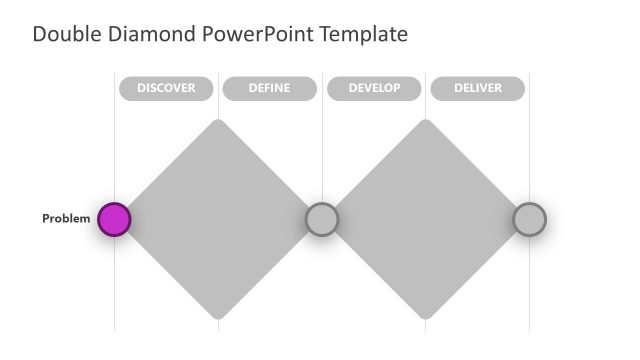 Double Diamond PowerPoint Template

DISCOVER

DEFINE

DEVELOP

DELIVER

Problem